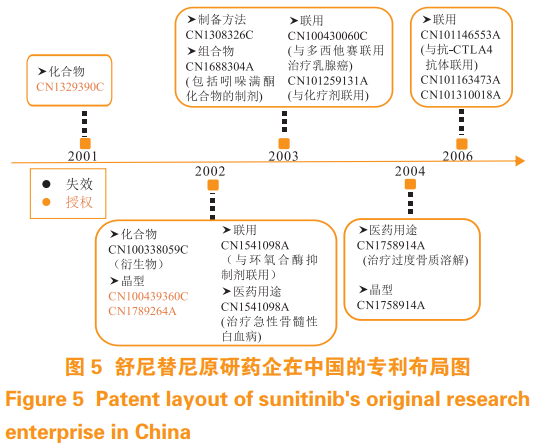 ➤化合物
CN1329390C

2001

➤制备方法
CN1308326C
➤组合物
CN1688304A
(包括吲哚满酮化合物的制剂)

➤联用
CN100430060C
(与多西他赛联用治疗乳腺癌)
CN101259131A
(与化疗剂联用)

2003

➤联用
CN101146553A
(与抗-CTLA4抗体联用)
CN101163473A
CN101310018A

2006

● 失效
● 授权

2002

➤化合物
CN100338059C
（衍生物）
➤晶型
CN100439360C
CN1789264A

➤联用
CN1541098A
（与环氧合酶抑制剂联用）
➤医药用途
CN1541098A
(治疗急性骨髓性白血病)

2004

➤医药用途
CN1758914A
(治疗过度骨质溶解)

➤晶型
CN1758914A

图 5 舒尼替尼原研药企在中国的专利布局图
Figure 5 Patent layout of sunitinib's original research enterprise in China